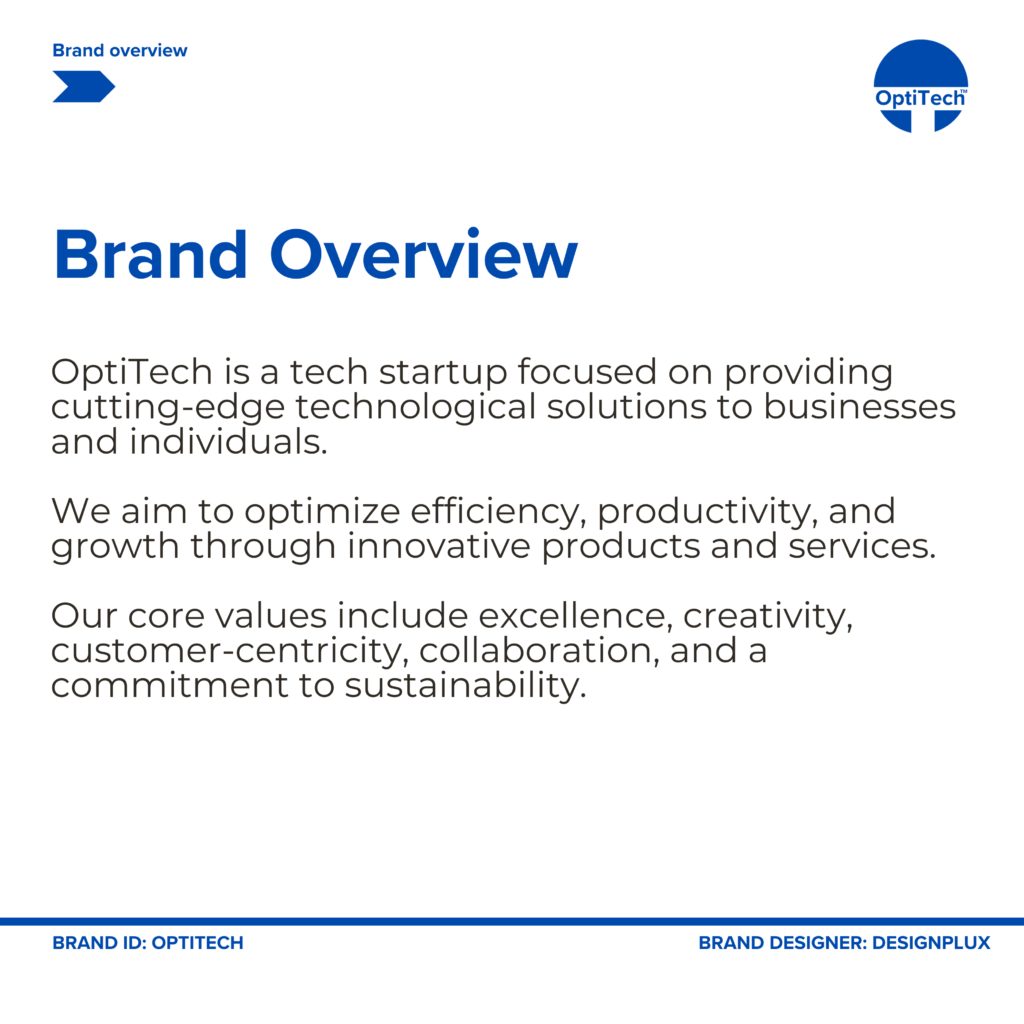 Brand overview

OptiTech™

Brand Overview

OptiTech is a tech startup focused on providing cutting-edge technological solutions to businesses and individuals.

We aim to optimize efficiency, productivity, and growth through innovative products and services.

Our core values include excellence, creativity, customer-centricity, collaboration, and a commitment to sustainability.

BRAND ID: OPTITECH

BRAND DESIGNER: DESIGNPLUX